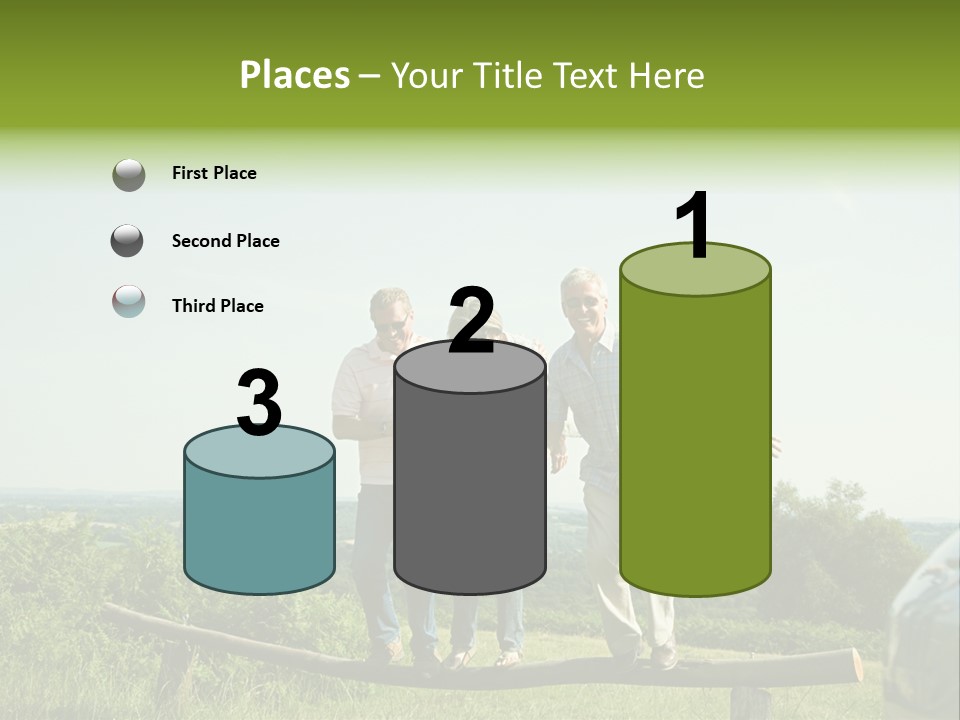 Places – Your Title Text Here

First Place

Second Place

Third Place

3

2

1